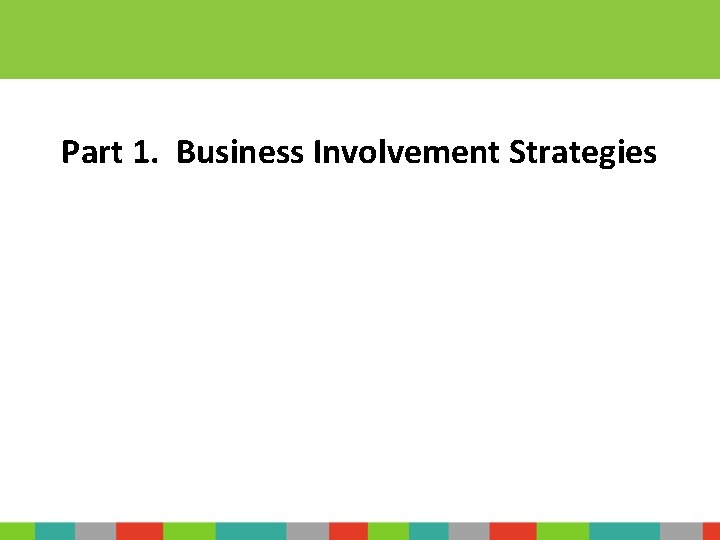 Part 1. Business Involvement Strategies